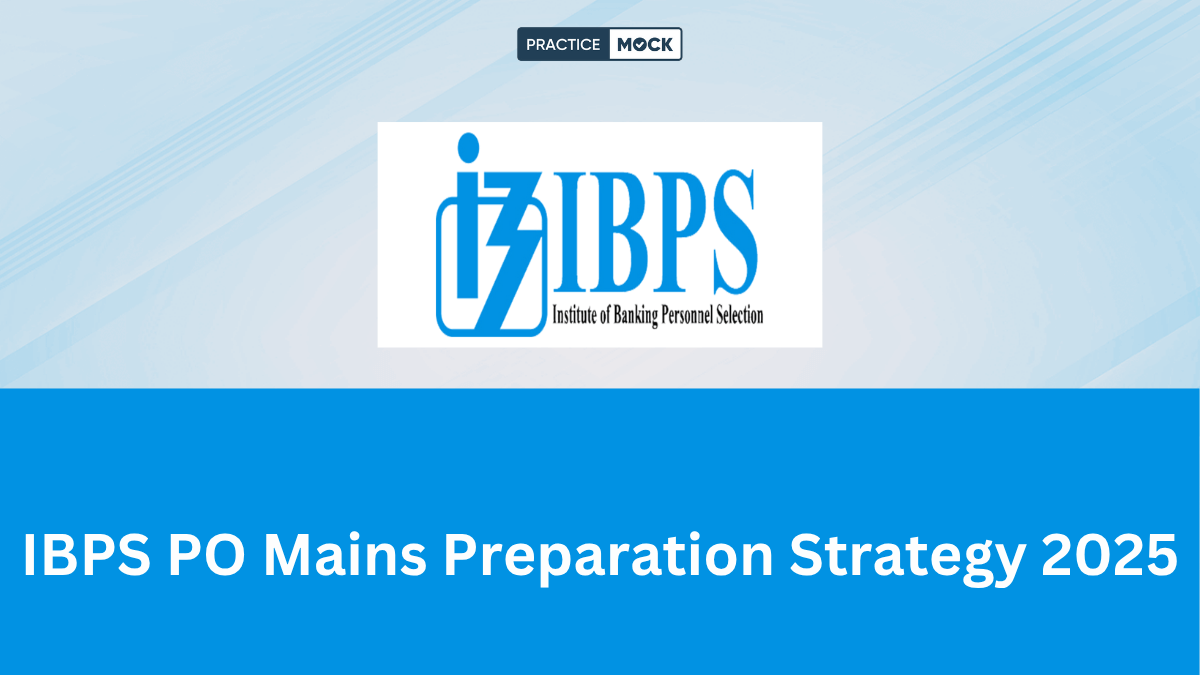 PRACTICE MOCK

IBPS
Institute of Banking Personnel Selection

IBPS PO Mains Preparation Strategy 2025